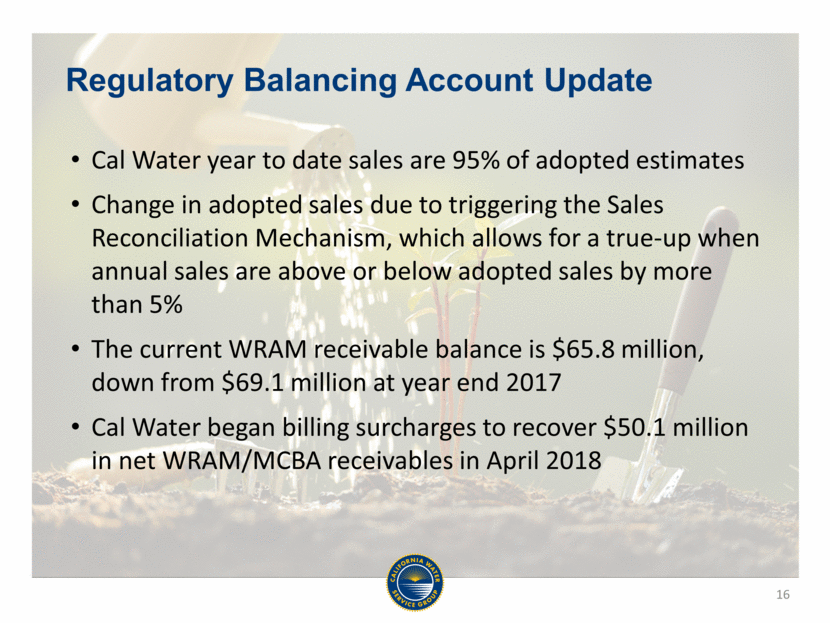 Regulatory Balancing Account Update

• Cal Water year to date sales are 95% of adopted estimates

• Change in adopted sales due to triggering the Sales Reconciliation Mechanism, which allows for a true-up when annual sales are above or below adopted sales by more than 5%

• The current WRAM receivable balance is \$65.8 million, down from \$69.1 million at year end 2017

• Cal Water began billing surcharges to recover \$50.1 million in net WRAM/MCBA receivables in April 2018

CALIFORNIA WATER SERVICE GROUP

16